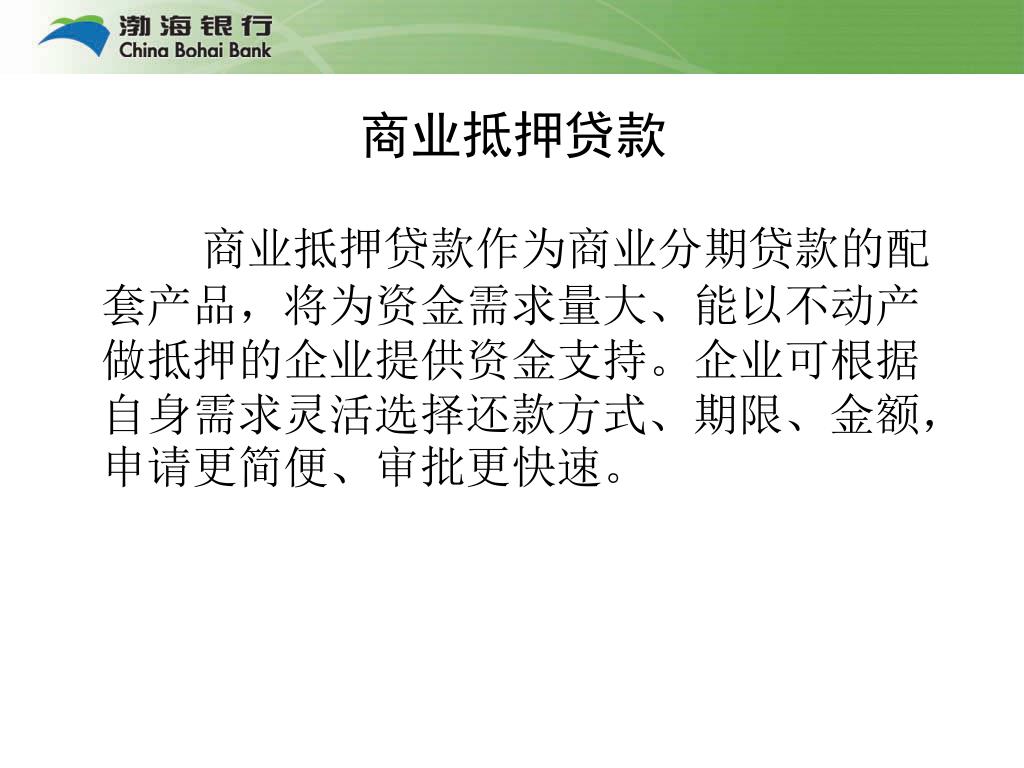 渤海银行
China Bohai Bank

商业抵押贷款

商业抵押贷款作为商业分期贷款的配套产品，将为资金需求量大、能以不动产做抵押的企业提供资金支持。企业可根据自身需求灵活选择还款方式、期限、金额，申请更简便、审批更快速。